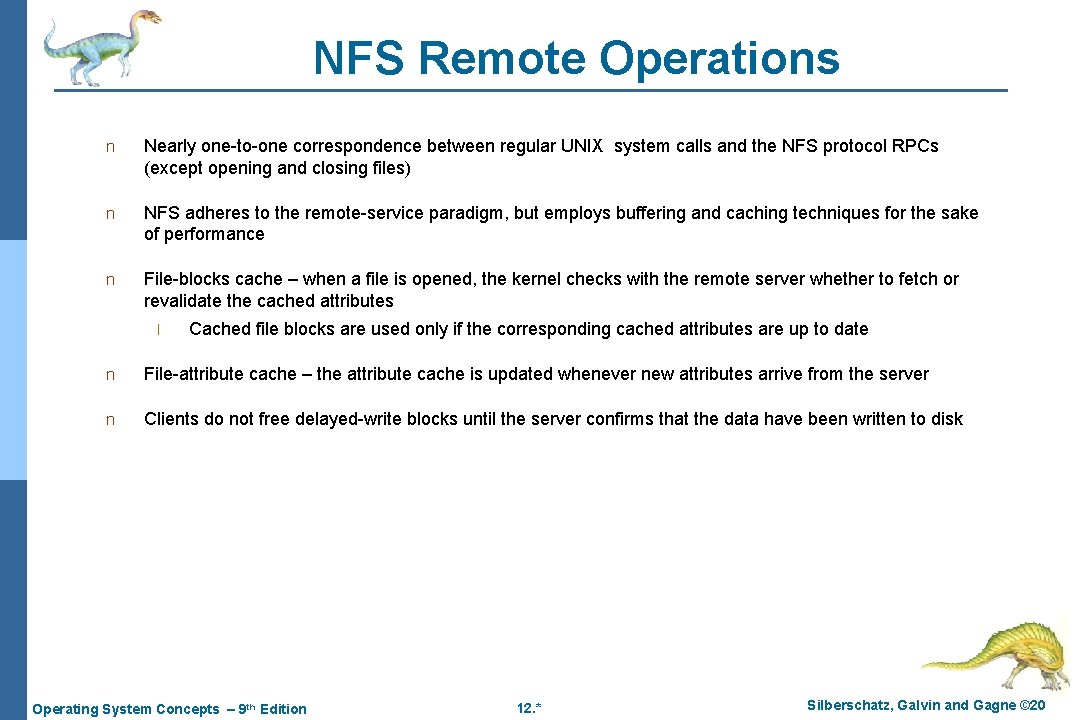 NFS Remote Operations

n Nearly one-to-one correspondence between regular UNIX system calls and the NFS protocol RPCs (except opening and closing files)

n NFS adheres to the remote-service paradigm, but employs buffering and caching techniques for the sake of performance

n File-blocks cache – when a file is opened, the kernel checks with the remote server whether to fetch or revalidate the cached attributes

l Cached file blocks are used only if the corresponding cached attributes are up to date

n File-attribute cache – the attribute cache is updated whenever new attributes arrive from the server

n Clients do not free delayed-write blocks until the server confirms that the data have been written to disk

Operating System Concepts – 9th Edition 12.* Silberschatz, Galvin and Gagne ©20